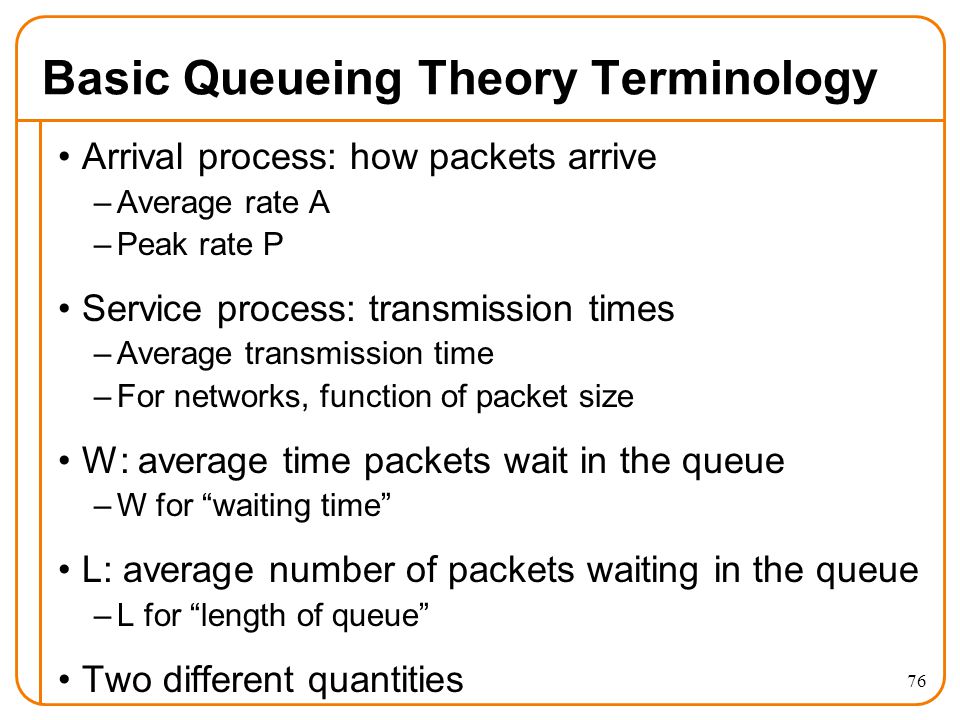 Basic Queueing Theory Terminology

• Arrival process: how packets arrive
– Average rate A
– Peak rate P

• Service process: transmission times
– Average transmission time
– For networks, function of packet size

• W: average time packets wait in the queue
– W for “waiting time”

• L: average number of packets waiting in the queue
– L for “length of queue”

• Two different quantities

76